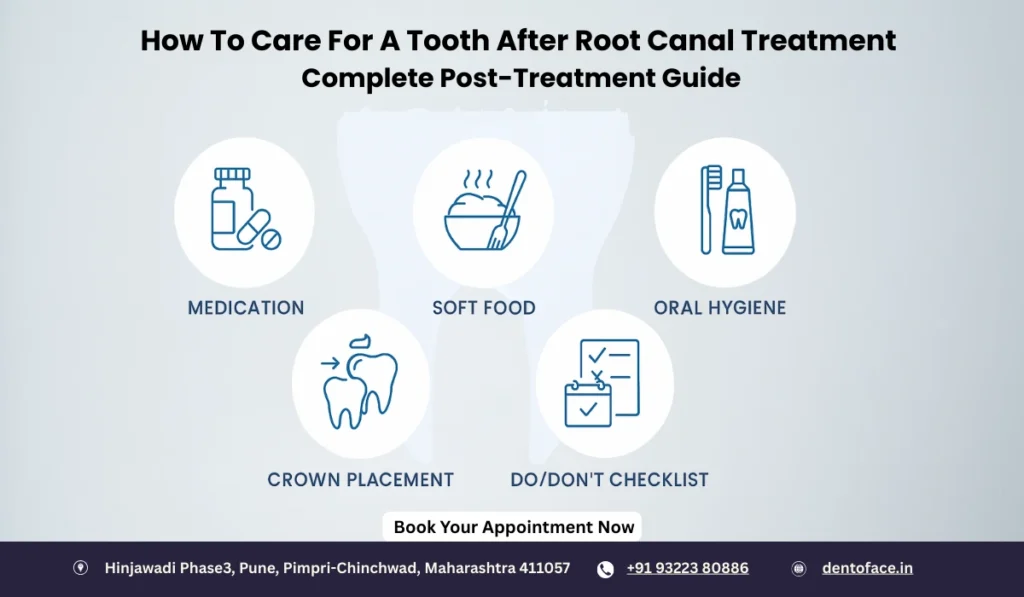 How To Care For A Tooth After Root Canal Treatment
Complete Post-Treatment Guide

MEDICATION

SOFT FOOD

ORAL HYGIENE

CROWN PLACEMENT

DO/DON'T CHECKLIST

Book Your Appointment Now

Hinjawadi Phase3, Pune, Pimpri-Chinchwad, Maharashtra 411057

+91 93223 80886

dentoface.in